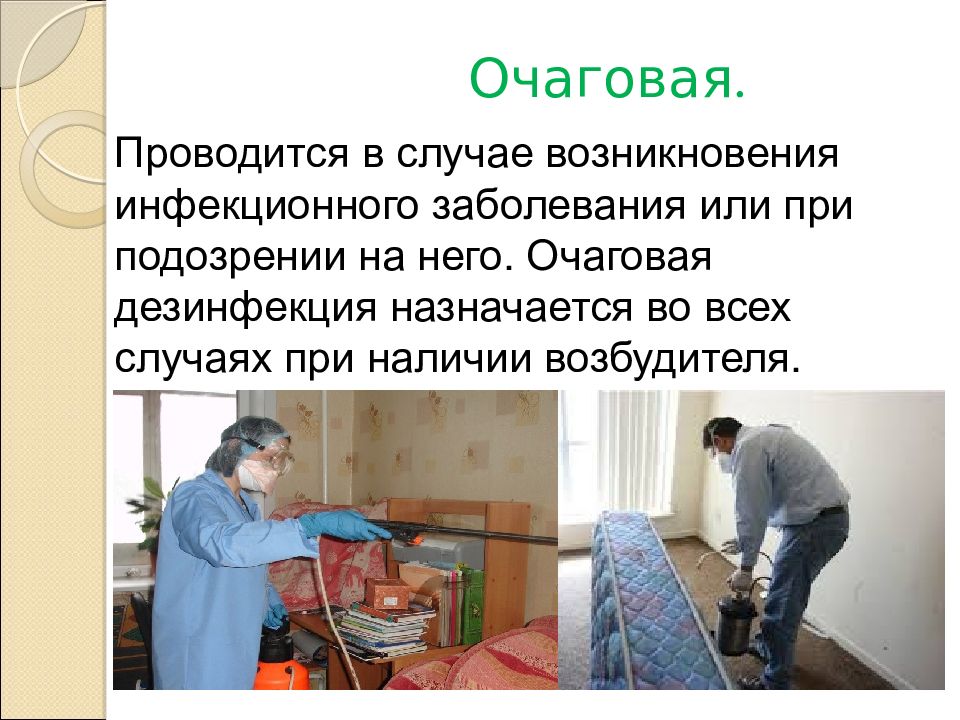 Очаговая.

Проводится в случае возникновения инфекционного заболевания или при подозрении на него. Очаговая дезинфекция назначается во всех случаях при наличии возбудителя.